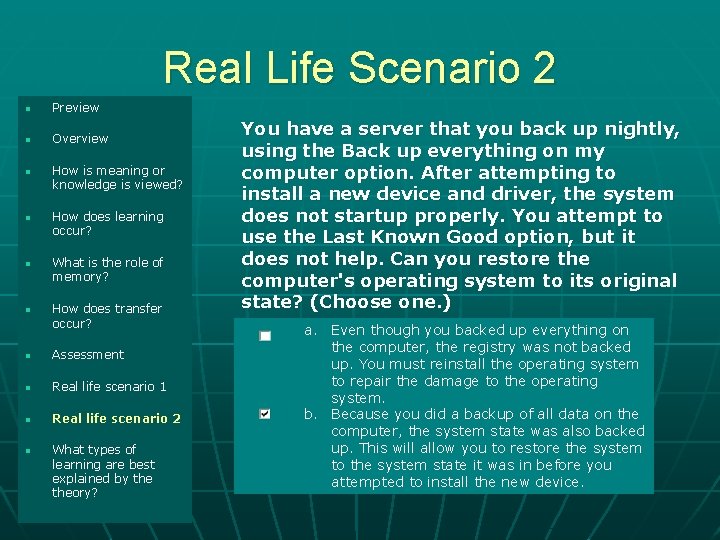 Real Life Scenario 2

- Preview
- Overview
- How is meaning or knowledge is viewed?
- How does learning occur?
- What is the role of memory?
- How does transfer occur?
- Assessment
- Real life scenario 1
- Real life scenario 2
- What types of learning are best explained by the theory?

You have a server that you back up nightly, using the Back up everything on my computer option. After attempting to install a new device and driver, the system does not startup properly. You attempt to use the Last Known Good option, but it does not help. Can you restore the computer's operating system to its original state? (Choose one.)

a. Even though you backed up everything on the computer, the registry was not backed up. You must reinstall the operating system to repair the damage to the operating system.

b. Because you did a backup of all data on the computer, the system state was also backed up. This will allow you to restore the system to the system state it was in before you attempted to install the new device.